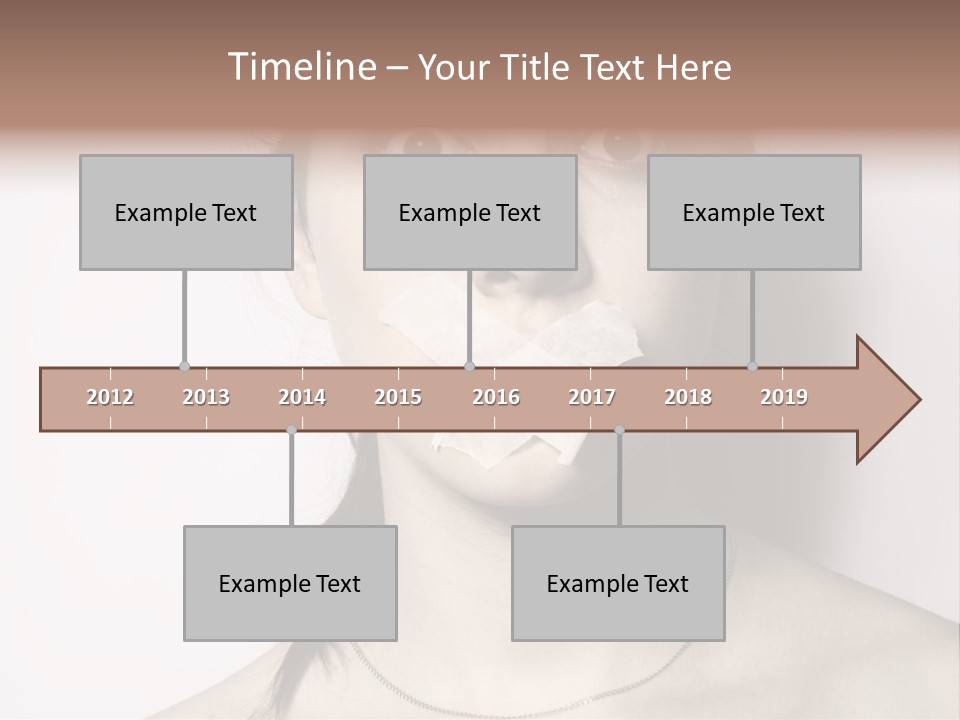 Timeline – Your Title Text Here

Example Text

Example Text

Example Text

2012
2013
2014
2015
2016
2017
2018
2019

Example Text

Example Text